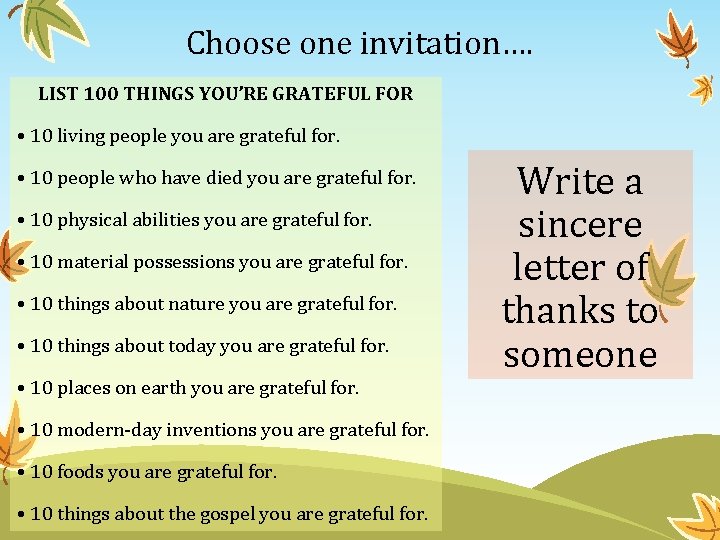 Choose one invitation….

LIST 100 THINGS YOU'RE GRATEFUL FOR

• 10 living people you are grateful for.

• 10 people who have died you are grateful for.

• 10 physical abilities you are grateful for.

• 10 material possessions you are grateful for.

• 10 things about nature you are grateful for.

• 10 things about today you are grateful for.

• 10 places on earth you are grateful for.

• 10 modern-day inventions you are grateful for.

• 10 foods you are grateful for.

• 10 things about the gospel you are grateful for.

Write a sincere letter of thanks to someone